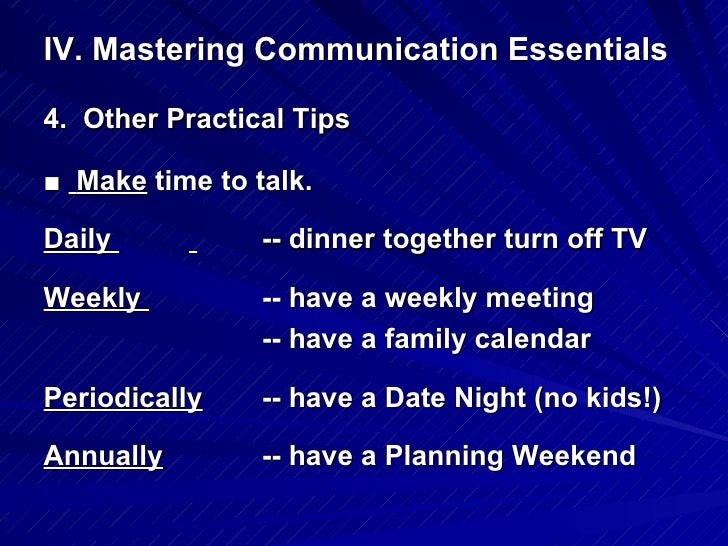 IV. Mastering Communication Essentials

4. Other Practical Tips

■ Make time to talk.

Daily -- dinner together turn off TV

Weekly -- have a weekly meeting
-- have a family calendar

Periodically -- have a Date Night (no kids!)

Annually -- have a Planning Weekend